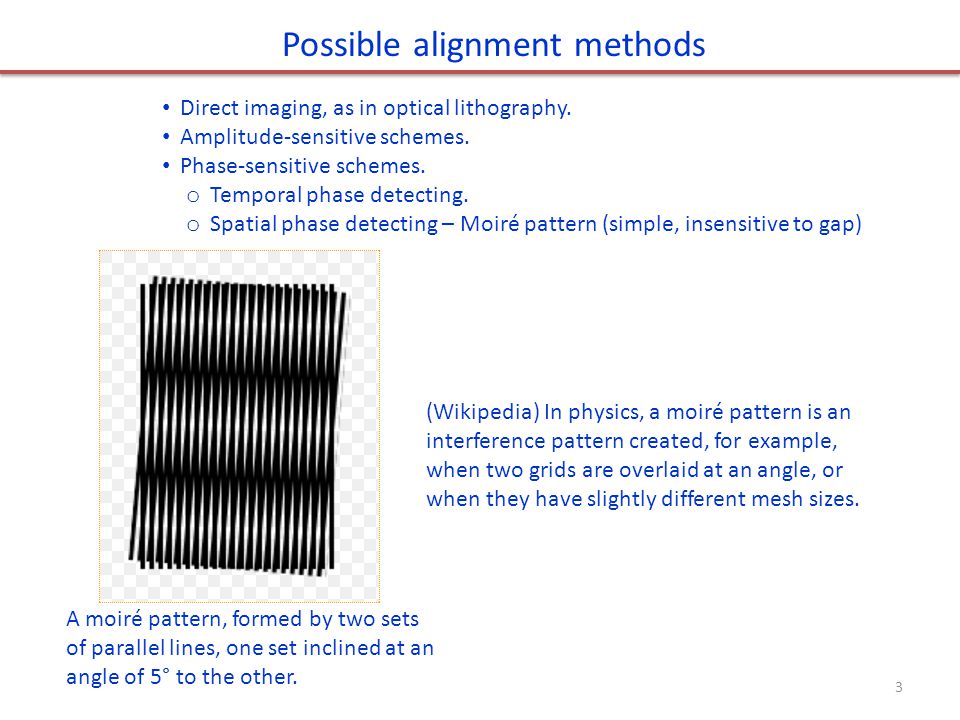 Possible alignment methods

• Direct imaging, as in optical lithography.
• Amplitude-sensitive schemes.
• Phase-sensitive schemes.
  o Temporal phase detecting.
  o Spatial phase detecting – Moiré pattern (simple, insensitive to gap)

(Wikipedia) In physics, a moiré pattern is an interference pattern created, for example, when two grids are overlaid at an angle, or when they have slightly different mesh sizes.

A moiré pattern, formed by two sets of parallel lines, one set inclined at an angle of 5° to the other.

3